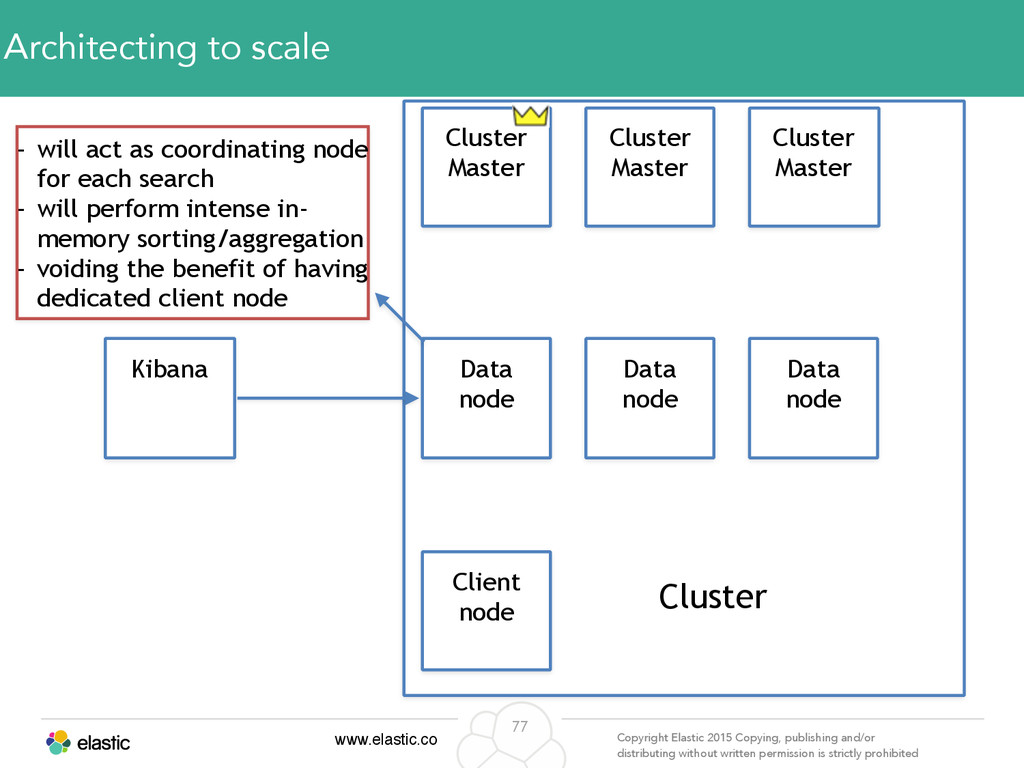 Architecting to scale

- will act as coordinating node for each search
- will perform intense in-memory sorting/aggregation
- voiding the benefit of having dedicated client node

Kibana

Cluster Master

Cluster Master

Cluster Master

Data node

Data node

Data node

Client node

Cluster

elastic

www.elastic.co

77

Copyright Elastic 2015 Copying, publishing and/or distributing without written permission is strictly prohibited